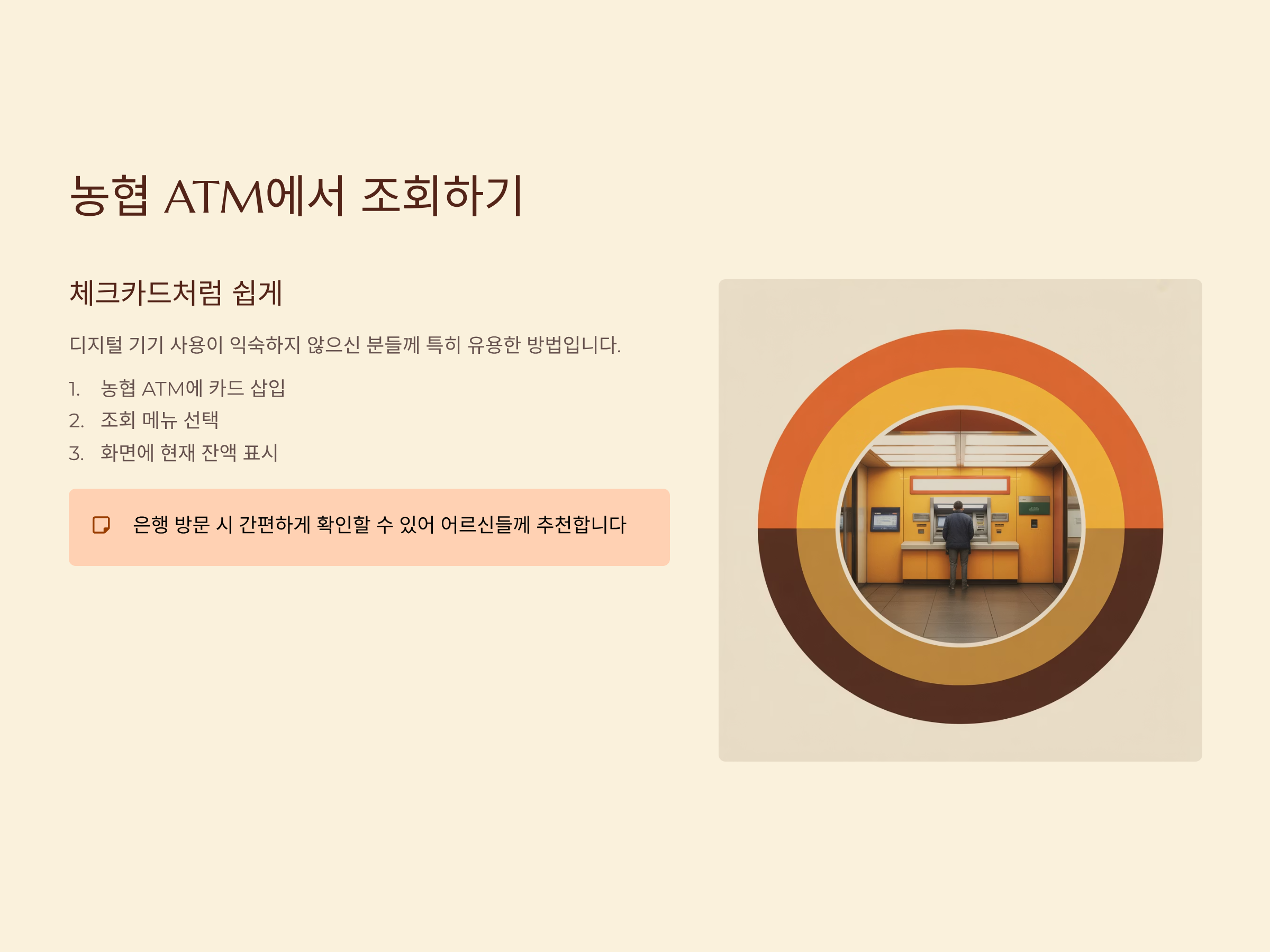 농협 ATM에서 조회하기

체크카드처럼 쉽게

디지털 기기 사용이 익숙하지 않으신 분들께 특히 유용한 방법입니다.

1. 농협 ATM에 카드 삽입
2. 조회 메뉴 선택
3. 화면에 현재 잔액 표시

은행 방문 시 간편하게 확인할 수 있어 어르신들께 추천합니다